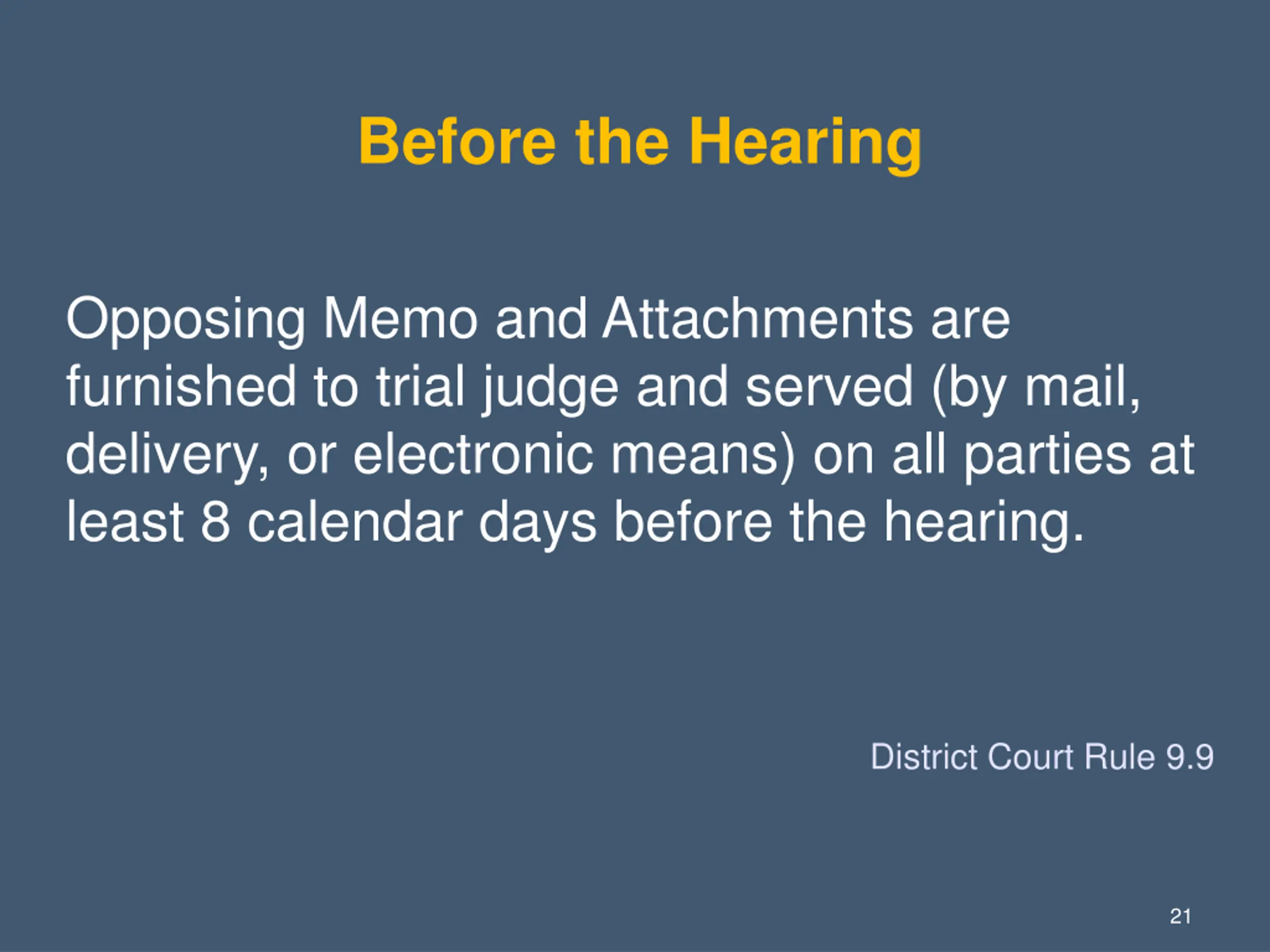 Before the Hearing

Opposing Memo and Attachments are furnished to trial judge and served (by mail, delivery, or electronic means) on all parties at least 8 calendar days before the hearing.

District Court Rule 9.9

21